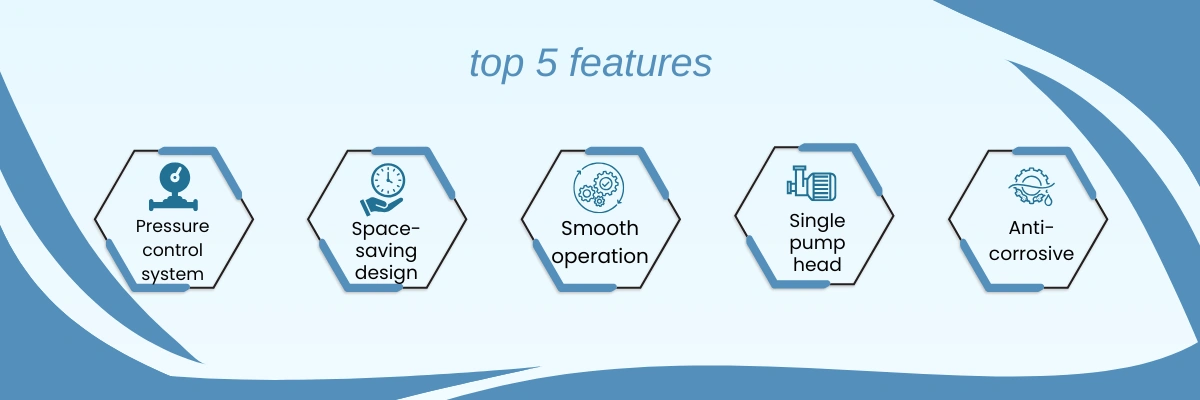 top 5 features

Pressure control system

Space-saving design

Smooth operation

Single pump head

Anti-corrosive